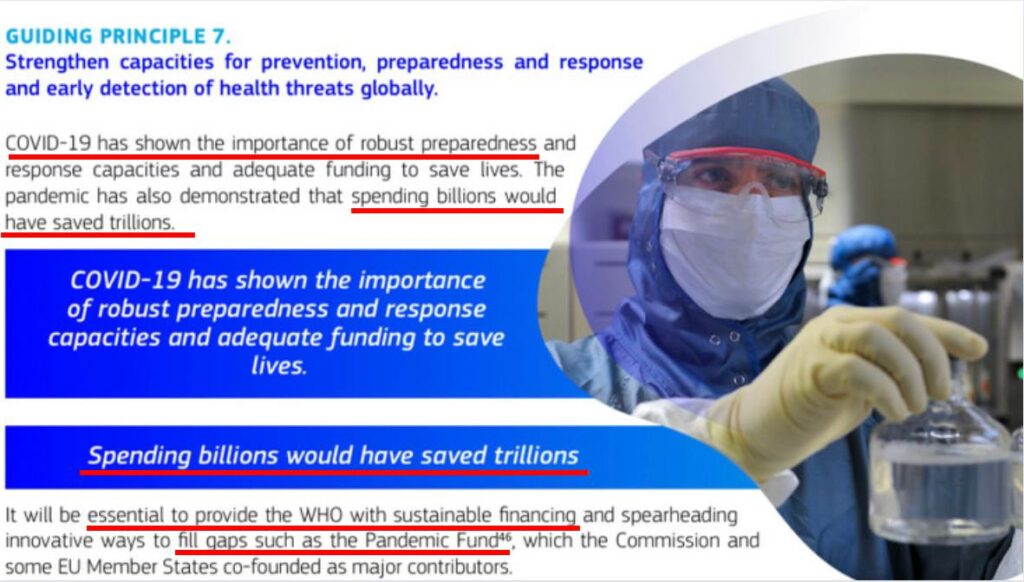 GUIDING PRINCIPLE 7.
Strengthen capacities for prevention, preparedness and response and early detection of health threats globally.

COVID-19 has shown the importance of robust preparedness and response capacities and adequate funding to save lives. The pandemic has also demonstrated that spending billions would have saved trillions.

COVID-19 has shown the importance of robust preparedness and response capacities and adequate funding to save lives.

Spending billions would have saved trillions

It will be essential to provide the WHO with sustainable financing and spearheading innovative ways to fill gaps such as the Pandemic Fund$^{46}$, which the Commission and some EU Member States co-founded as major contributors.